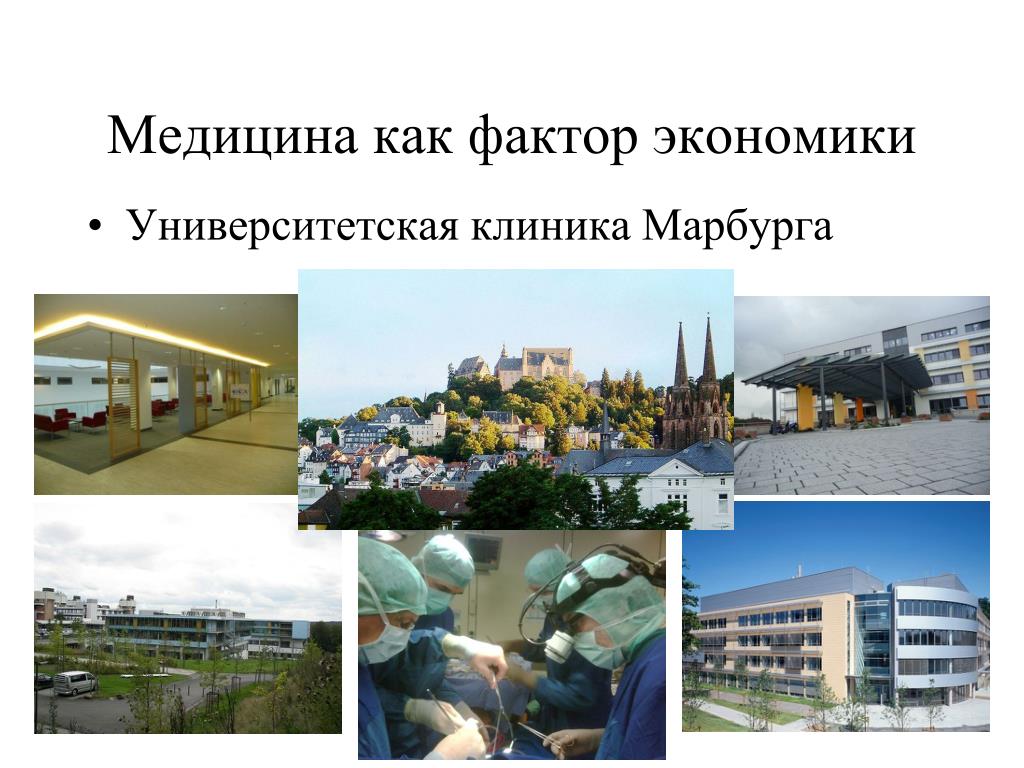 Медицина как фактор экономики

• Университетская клиника Марбурга